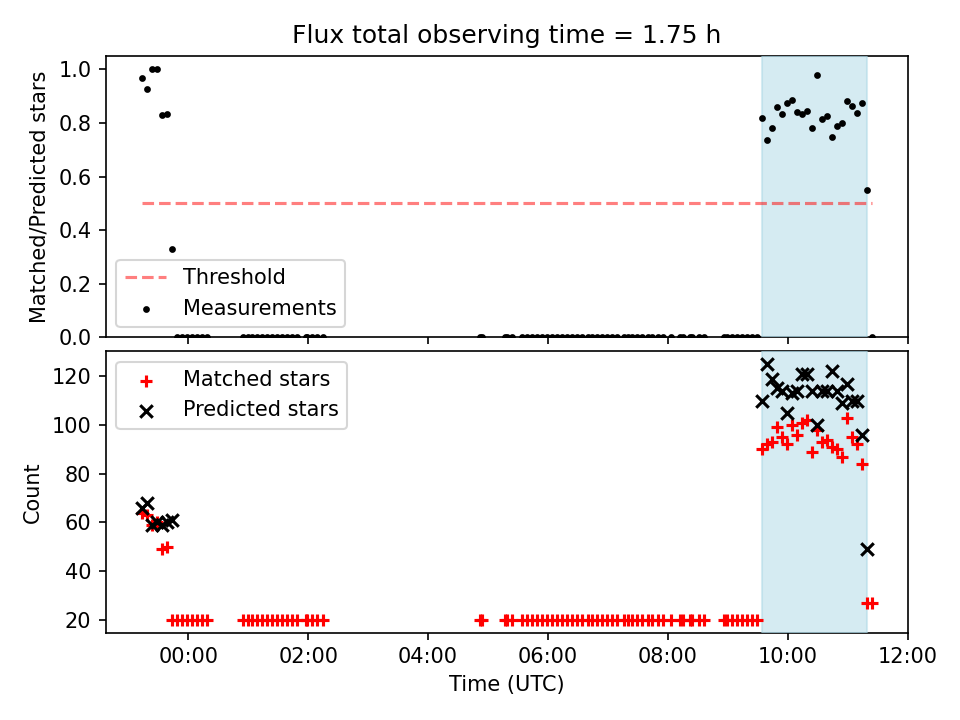 Flux total observing time = 1.75 h

Matched/Predicted stars

1.0
0.8
0.6
0.4
0.2
0.0

Threshold
Measurements

Count

120
100
80
60
40
20

Matched stars
Predicted stars

00:00 02:00 04:00 06:00 08:00 10:00 12:00

Time (UTC)